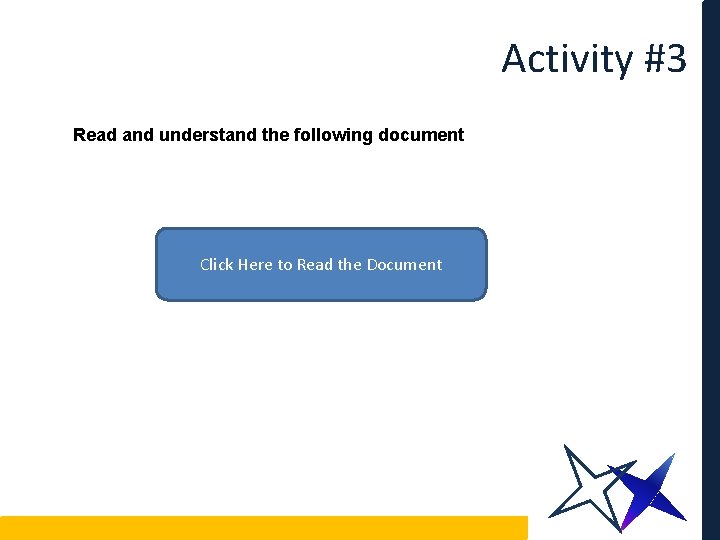 Activity #3

Read and understand the following document

Click Here to Read the Document